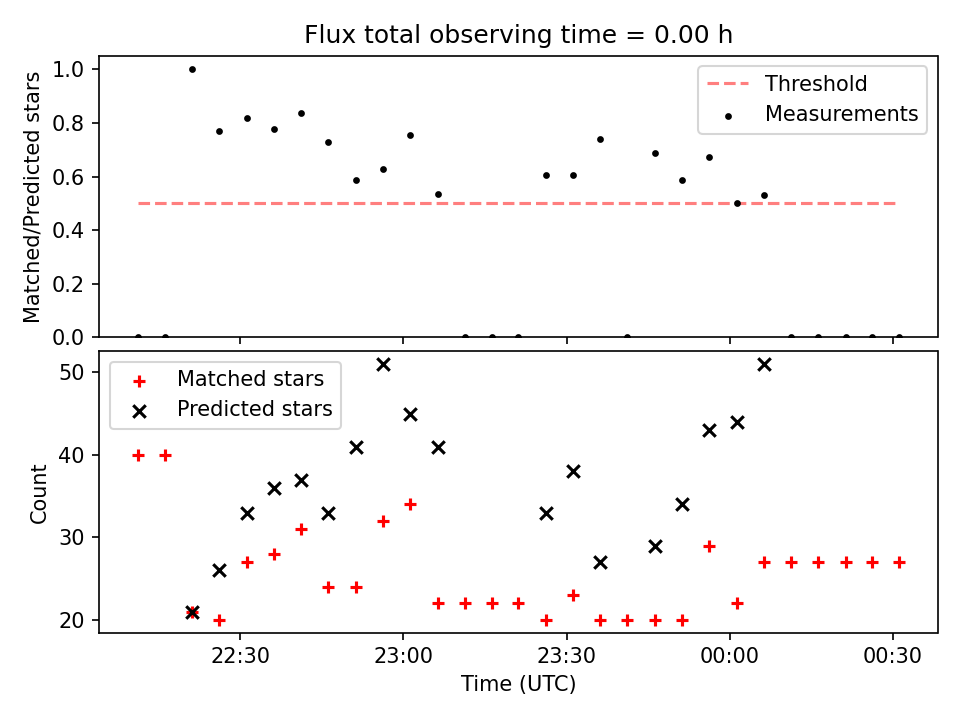 Flux total observing time = 0.00 h

Matched/Predicted stars

1.0
0.8
0.6
0.4
0.2
0.0

Threshold
Measurements

Count

50
40
30
20

Matched stars
Predicted stars

22:30
23:00
23:30
00:00
00:30

Time (UTC)